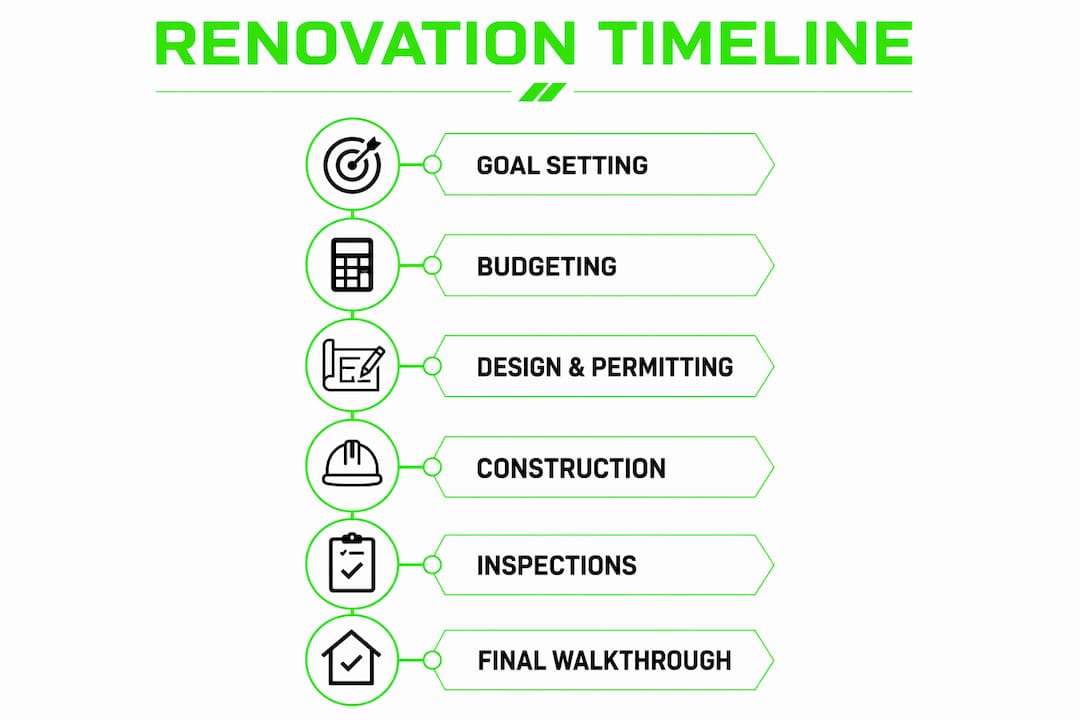 RENOVATION TIMELINE

GOAL SETTING

BUDGETING

DESIGN & PERMITTING

CONSTRUCTION

INSPECTIONS

FINAL WALKTHROUGH